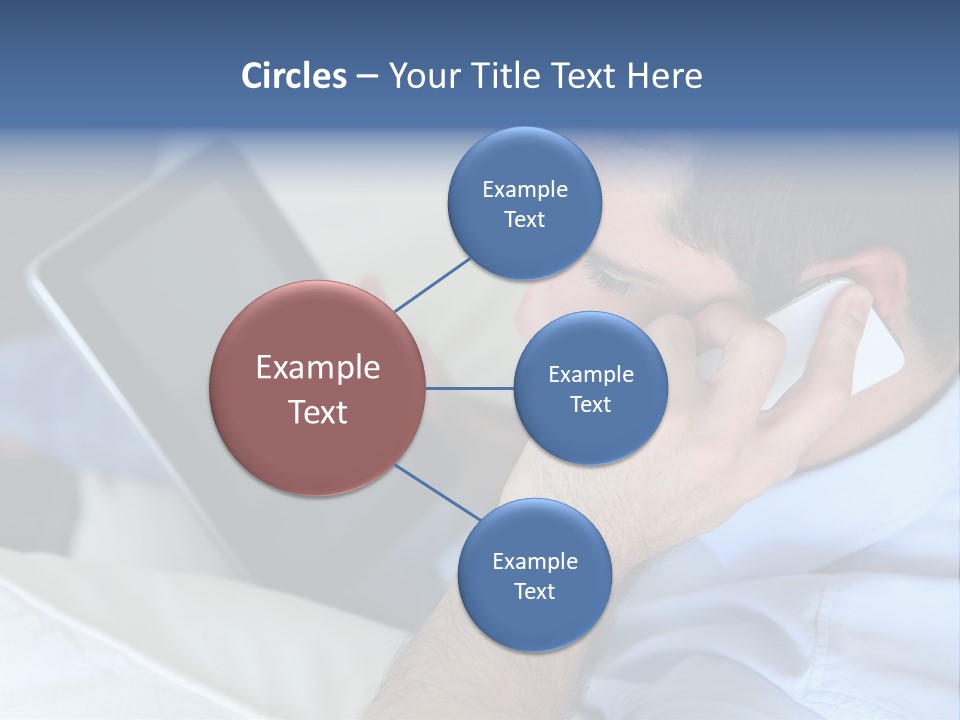 Circles – Your Title Text Here

Example Text

Example Text

Example Text

Example Text